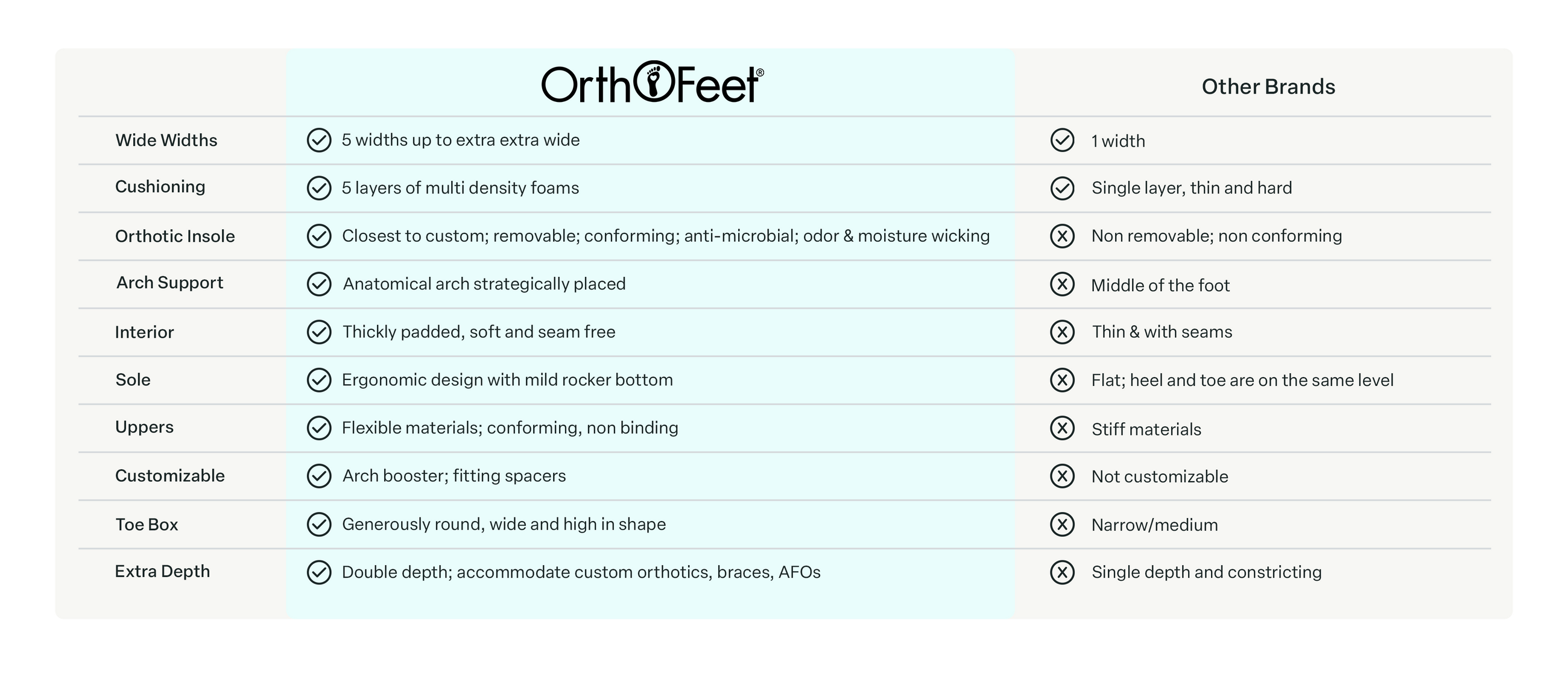 | | OrthoFeet® | Other Brands |
|---|---|---|
| Wide Widths | 5 widths up to extra extra wide | 1 width |
| Cushioning | 5 layers of multi density foams | Single layer, thin and hard |
| Orthotic Insole | Closest to custom; removable; conforming; anti-microbial; odor & moisture wicking | Non removable; non conforming |
| Arch Support | Anatomical arch strategically placed | Middle of the foot |
| Interior | Thickly padded, soft and seam free | Thin & with seams |
| Sole | Ergonomic design with mild rocker bottom | Flat; heel and toe are on the same level |
| Uppers | Flexible materials; conforming, non binding | Stiff materials |
| Customizable | Arch booster; fitting spacers | Not customizable |
| Toe Box | Generously round, wide and high in shape | Narrow/medium |
| Extra Depth | Double depth; accommodate custom orthotics, braces, AFOs | Single depth and constricting |